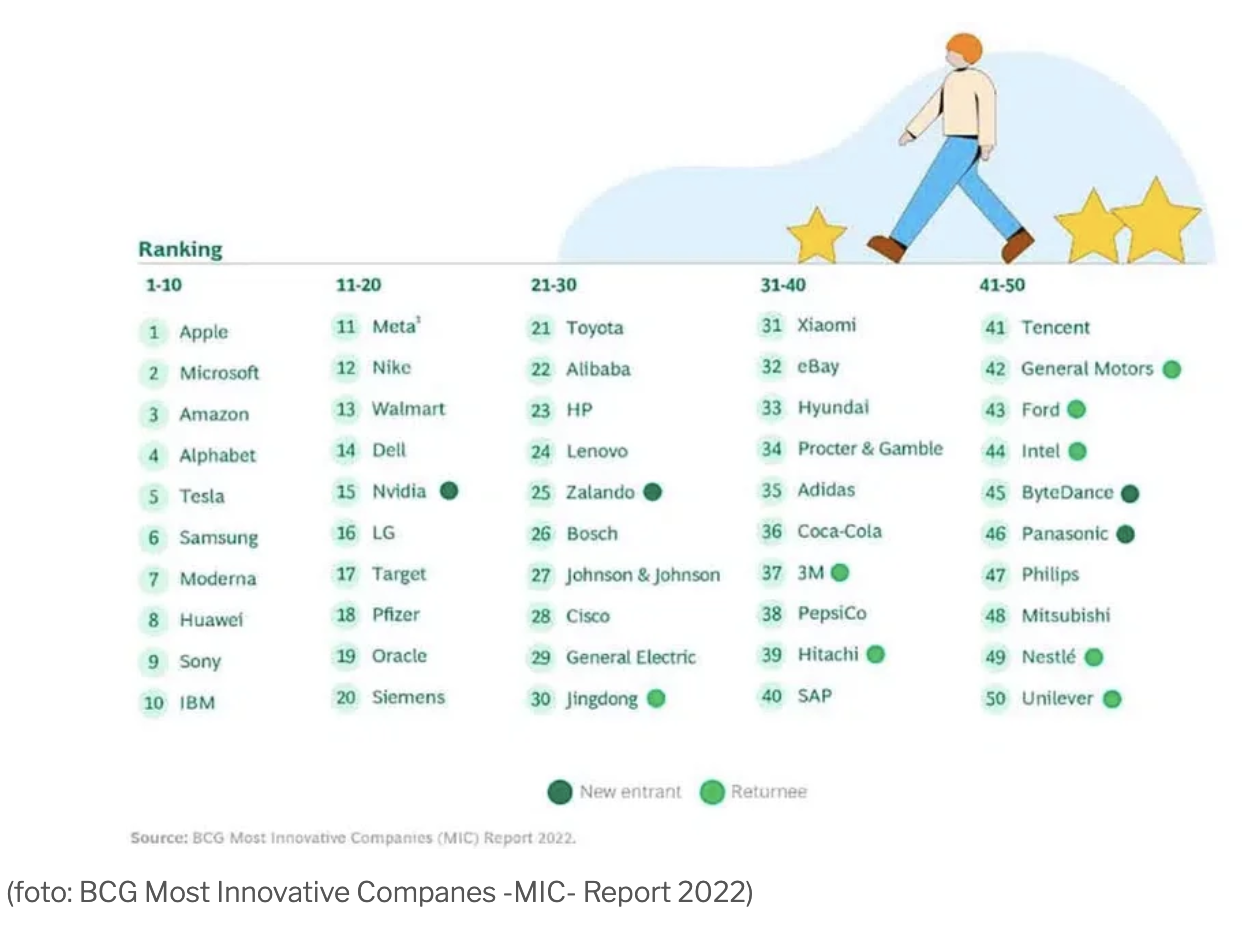 Ranking

1-10

1 Apple
2 Microsoft
3 Amazon
4 Alphabet
5 Tesla
6 Samsung
7 Moderna
8 Huawei
9 Sony
10 IBM

11-20

11 Meta$^1$
12 Nike
13 Walmart
14 Dell
15 Nvidia
16 LG
17 Target
18 Pfizer
19 Oracle
20 Siemens

21-30

21 Toyota
22 Alibaba
23 HP
24 Lenovo
25 Zalando
26 Bosch
27 Johnson & Johnson
28 Cisco
29 General Electric
30 Jingdong

31-40

31 Xiaomi
32 eBay
33 Hyundai
34 Procter & Gamble
35 Adidas
36 Coca-Cola
37 3M
38 PepsiCo
39 Hitachi
40 SAP

41-50

41 Tencent
42 General Motors
43 Ford
44 Intel
45 ByteDance
46 Panasonic
47 Philips
48 Mitsubishi
49 Nestlé
50 Unilever

New entrant Returnee

Source: BCG Most Innovative Companies (MIC) Report 2022.

(foto: BCG Most Innovative Companes -MIC- Report 2022)